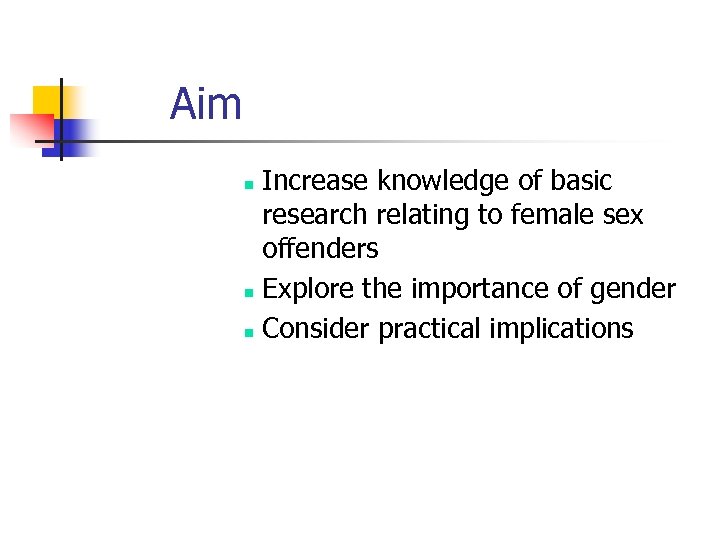 Aim

- Increase knowledge of basic research relating to female sex offenders
- Explore the importance of gender
- Consider practical implications